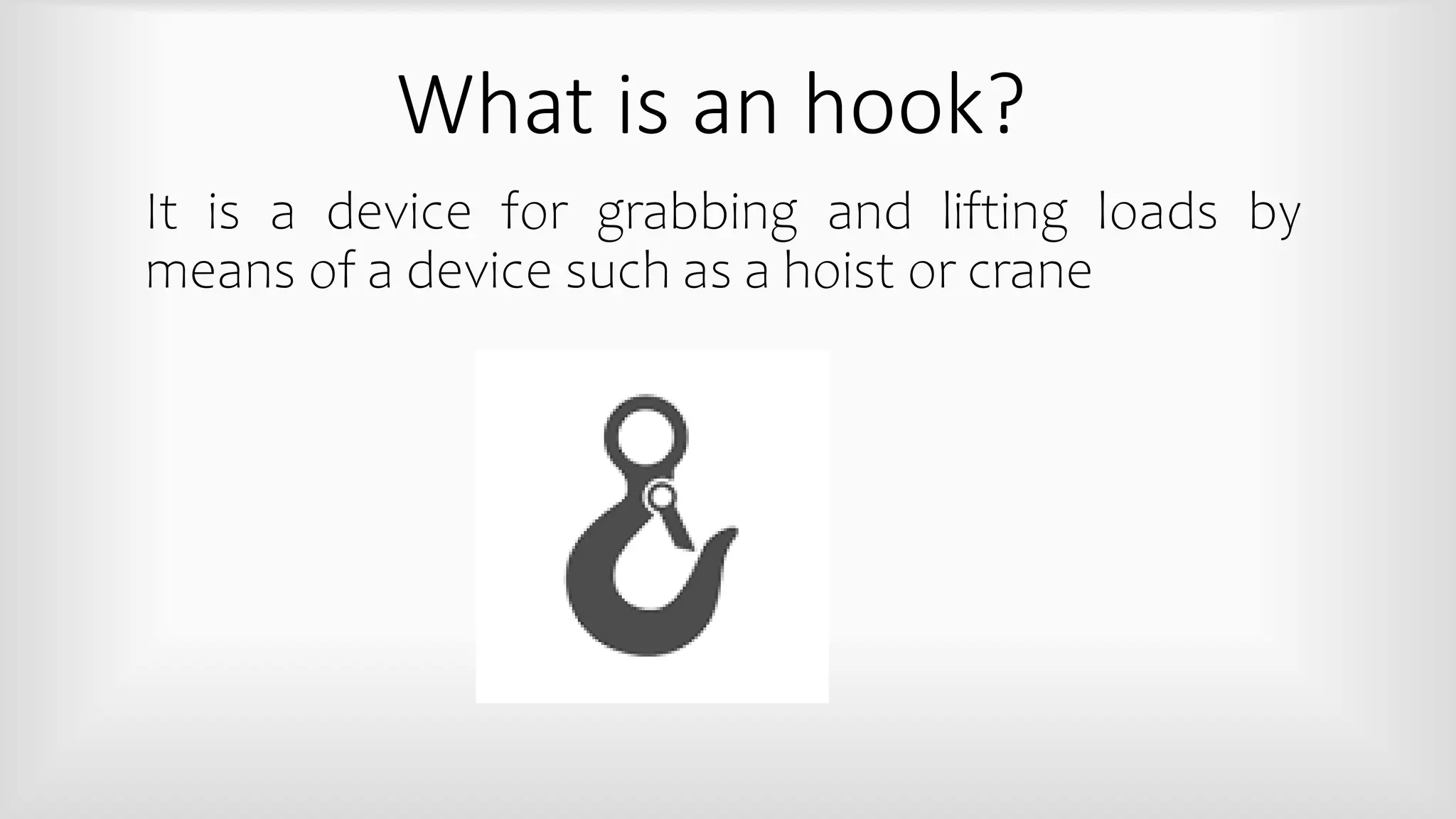 What is an hook?

It is a device for grabbing and lifting loads by means of a device such as a hoist or crane